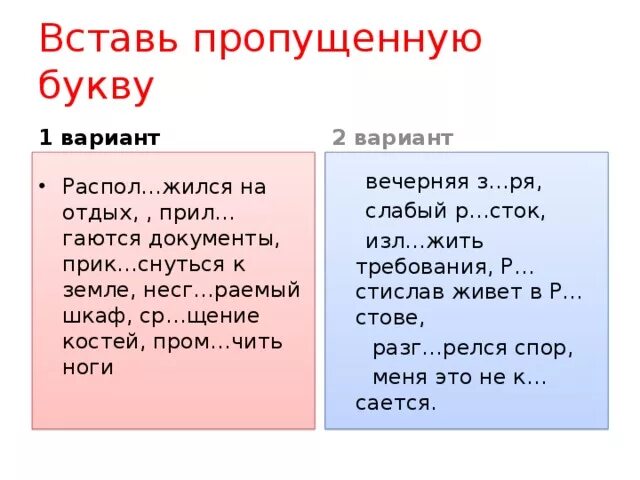 Вставь пропущенную букву

1 вариант

• Распол…жился на отдых, , прил…гаются документы, прик…снуться к земле, несг…раемый шкаф, ср…щение костей, пром…чить ноги

2 вариант

вечерняя з…ря, слабый р…сток, изл…жить требования, Р…стислав живет в Р…стове, разг…релся спор, меня это не к…сается.